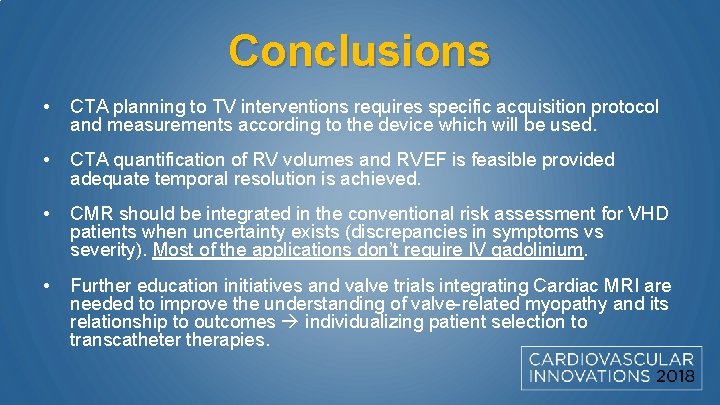 Conclusions

• CTA planning to TV interventions requires specific acquisition protocol and measurements according to the device which will be used.

• CTA quantification of RV volumes and RVEF is feasible provided adequate temporal resolution is achieved.

• CMR should be integrated in the conventional risk assessment for VHD patients when uncertainty exists (discrepancies in symptoms vs severity). Most of the applications don't require IV gadolinium.

• Further education initiatives and valve trials integrating Cardiac MRI are needed to improve the understanding of valve-related myopathy and its relationship to outcomes → individualizing patient selection to transcatheter therapies.

CARDIOVASCULAR INNOVATIONS 2018